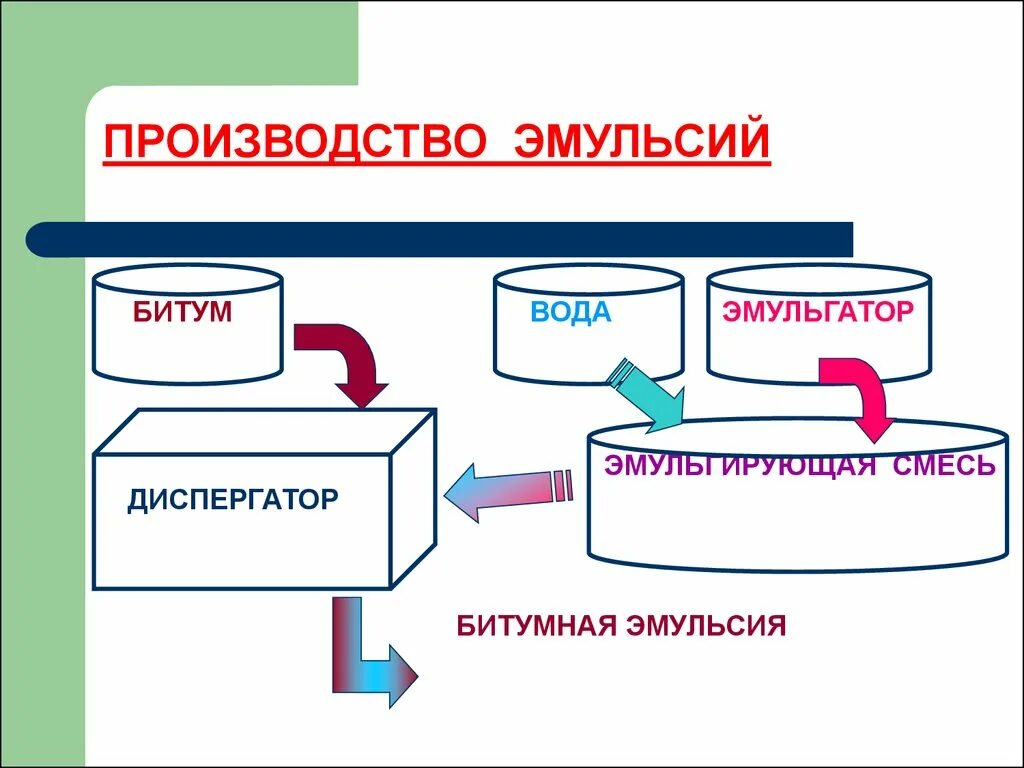 ПРОИЗВОДСТВО ЭМУЛЬСИЙ

БИТУМ

ВОДА

ЭМУЛЬГАТОР

ДИСПЕРГАТОР

ЭМУЛЬГИРУЮЩАЯ СМЕСЬ

БИТУМНАЯ ЭМУЛЬСИЯ